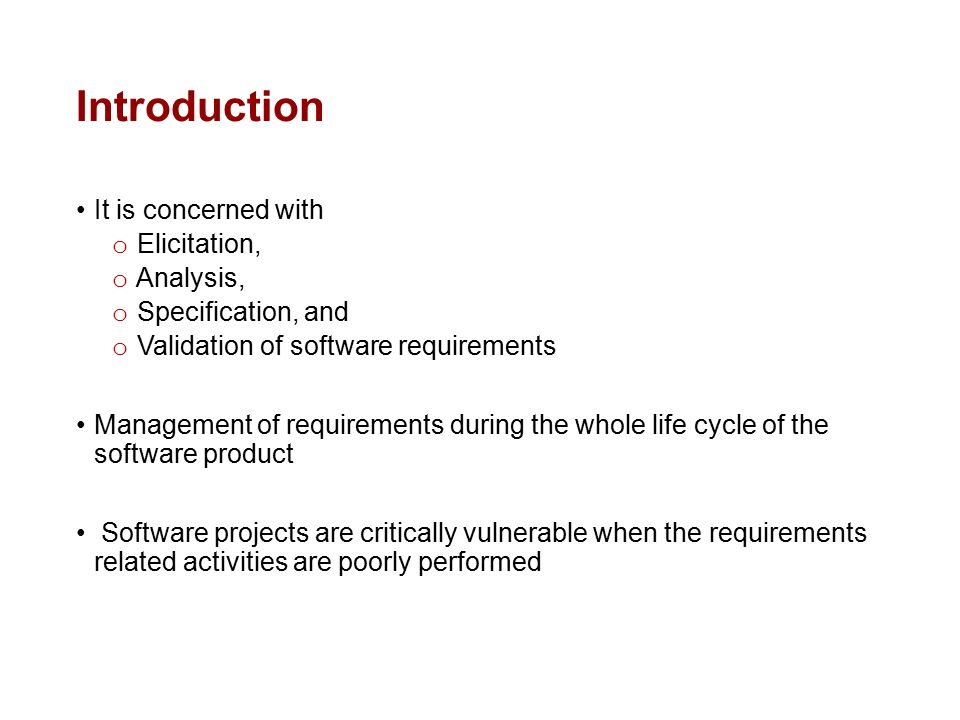 Introduction

• It is concerned with
o Elicitation,
o Analysis,
o Specification, and
o Validation of software requirements

• Management of requirements during the whole life cycle of the software product

• Software projects are critically vulnerable when the requirements related activities are poorly performed